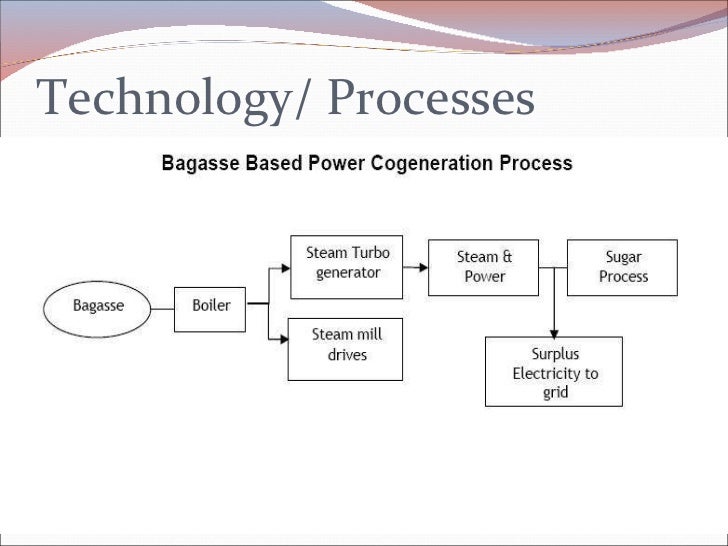 Technology/ Processes

Bagasse Based Power Cogeneration Process

Bagasse

Boiler

Steam Turbo generator

Steam mill drives

Steam & Power

Sugar Process

Surplus Electricity to grid